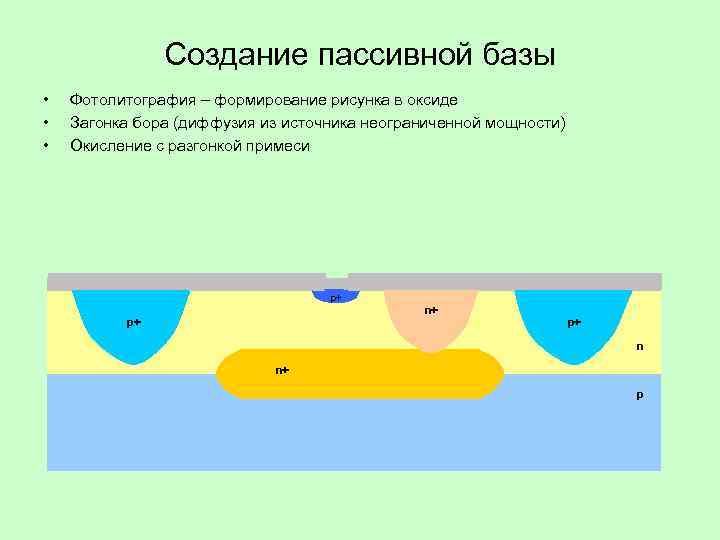 Создание пассивной базы

• Фотолитография – формирование рисунка в оксиде
• Загонка бора (диффузия из источника неограниченной мощности)
• Окисление с разгонкой примеси

p+

p+

n+

p+

n

n+

p